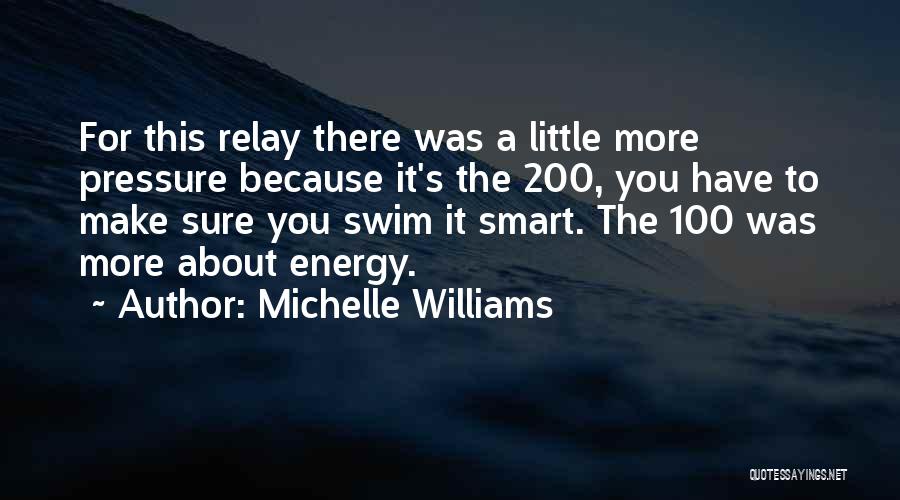 For this relay there was a little more pressure because it's the 200, you have to make sure you swim it smart. The 100 was more about energy.

~ Author: Michelle Williams

QUOTESSAYINGS.NET